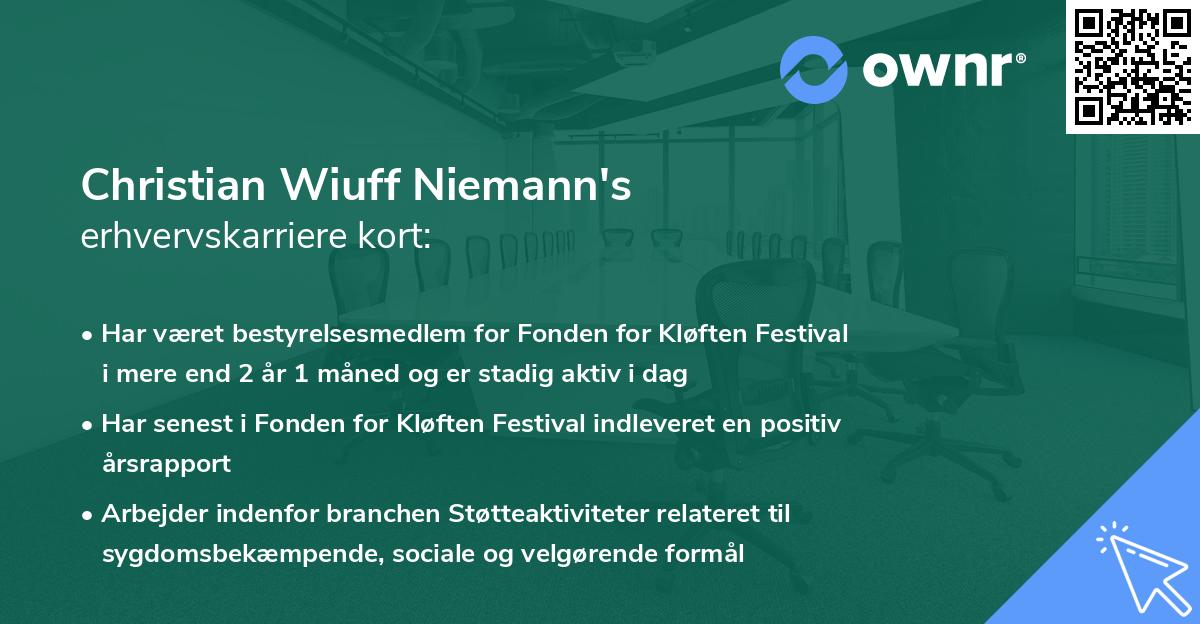 ownr®

Christian Wiuff Niemann's
erhvervskarriere kort:

• Har været bestyrelsesmedlem for Fonden for Kløften Festival i mere end 2 år 1 måned og er stadig aktiv i dag

• Har senest i Fonden for Kløften Festival indleveret en positiv årsrapport

• Arbejder indenfor branchen Støtteaktiviteter relateret til sygdomsbekæmpende, sociale og velgørende formål